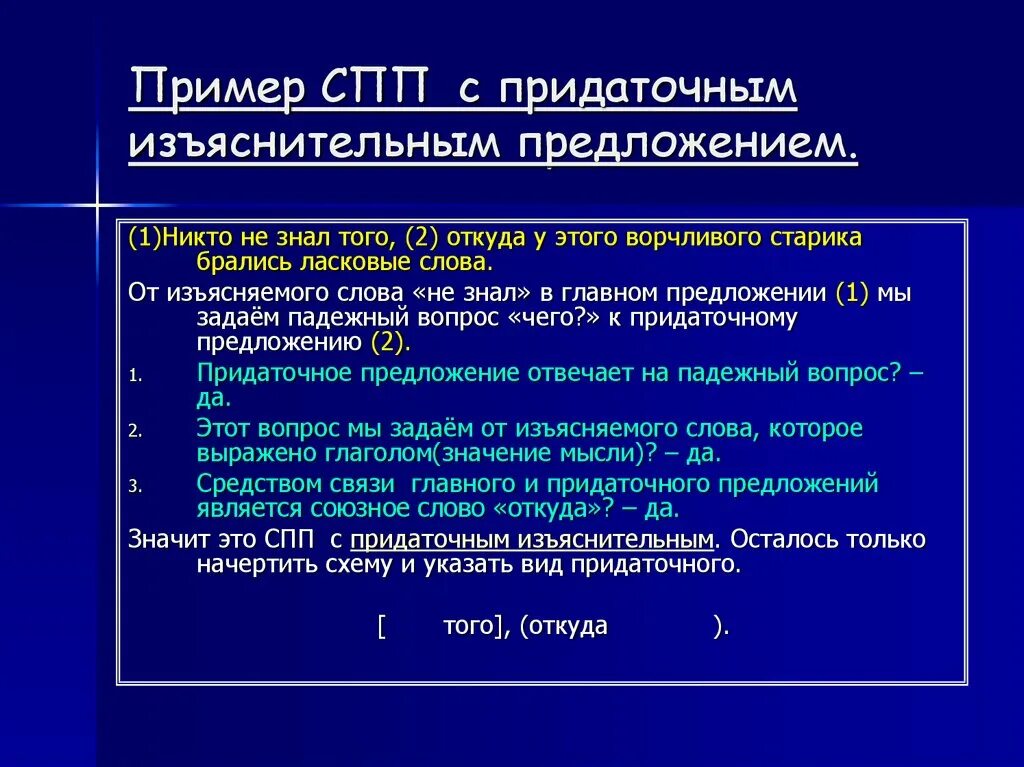 Пример СПП с придаточным изъяснительным предложением.

(1)Никто не знал того, (2) откуда у этого ворчливого старика брались ласковые слова.

От изъясняемого слова «не знал» в главном предложении (1) мы задаём падежный вопрос «чего?» к придаточному предложению (2).

1. Придаточное предложение отвечает на падежный вопрос? – да.
2. Этот вопрос мы задаём от изъясняемого слова, которое выражено глаголом(значение мысли)? – да.
3. Средством связи главного и придаточного предложений является союзное слово «откуда»? – да.

Значит это СПП с придаточным изъяснительным. Осталось только начертить схему и указать вид придаточного.

[ того], (откуда ).